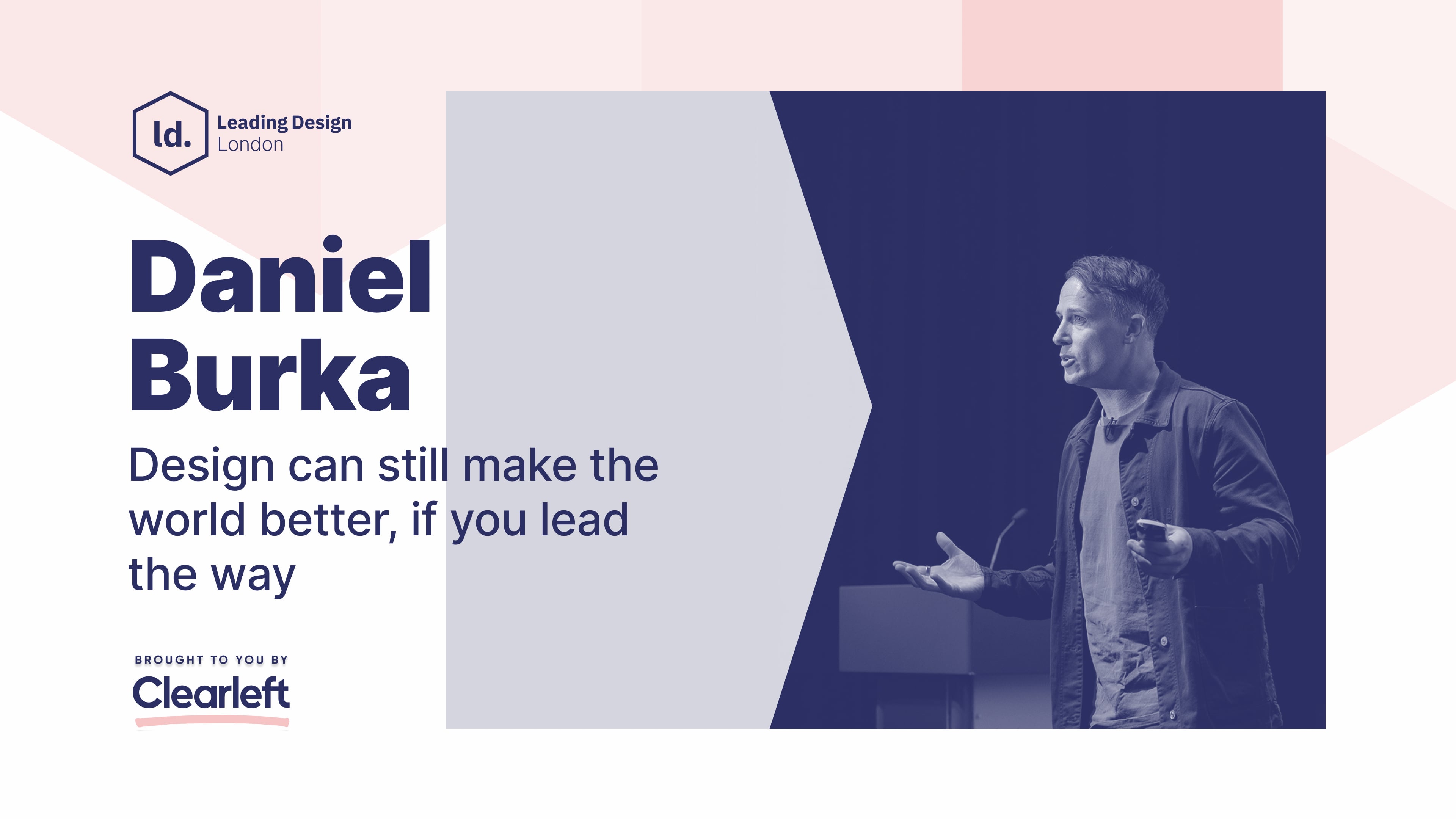 ld.

Leading Design
London

Daniel
Burka

Design can still make the world better, if you lead the way

BROUGHT TO YOU BY
Clearleft